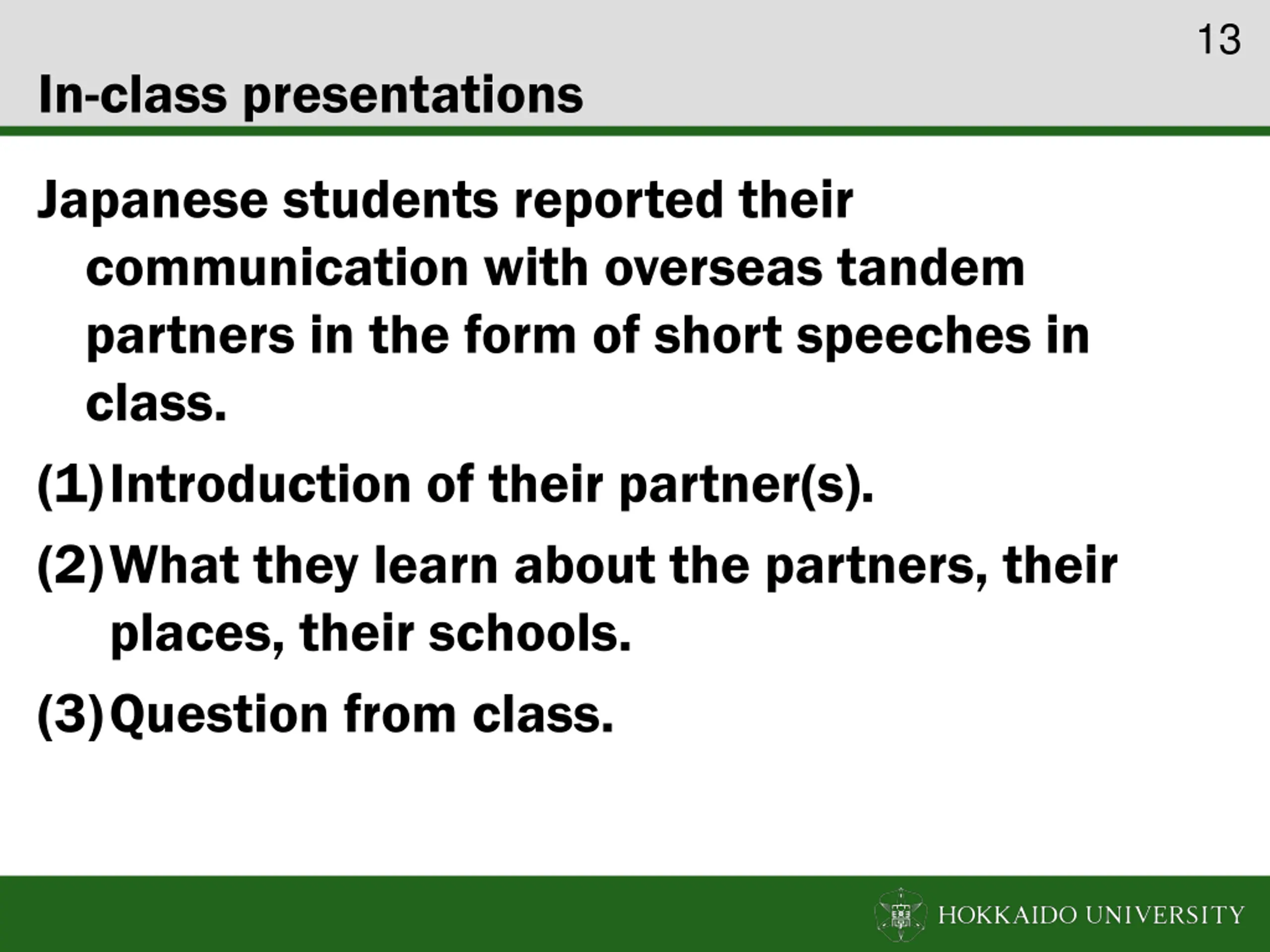 13

In-class presentations

Japanese students reported their communication with overseas tandem partners in the form of short speeches in class.

(1) Introduction of their partner(s).

(2) What they learn about the partners, their places, their schools.

(3) Question from class.

HOKKAIDO UNIVERSITY